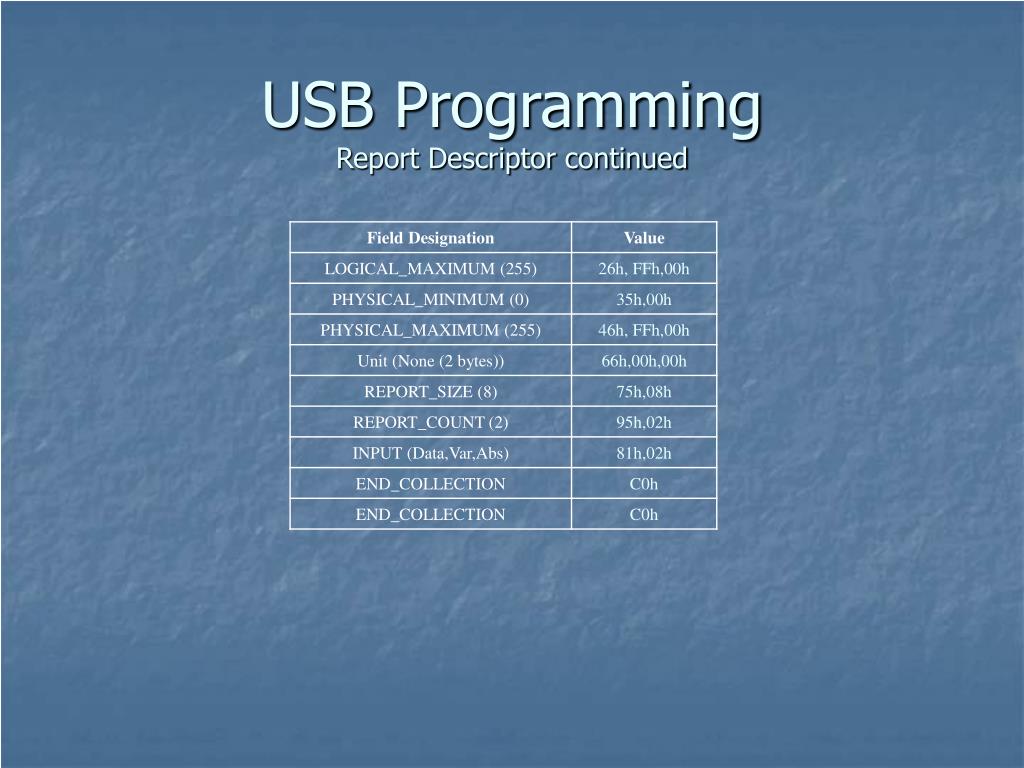 USB Programming
Report Descriptor continued

| Field Designation | Value |
|---|---|
| LOGICAL_MAXIMUM (255) | 26h, FFh,00h |
| PHYSICAL_MINIMUM (0) | 35h,00h |
| PHYSICAL_MAXIMUM (255) | 46h, FFh,00h |
| Unit (None (2 bytes)) | 66h,00h,00h |
| REPORT_SIZE (8) | 75h,08h |
| REPORT_COUNT (2) | 95h,02h |
| INPUT (Data,Var,Abs) | 81h,02h |
| END_COLLECTION | C0h |
| END_COLLECTION | C0h |